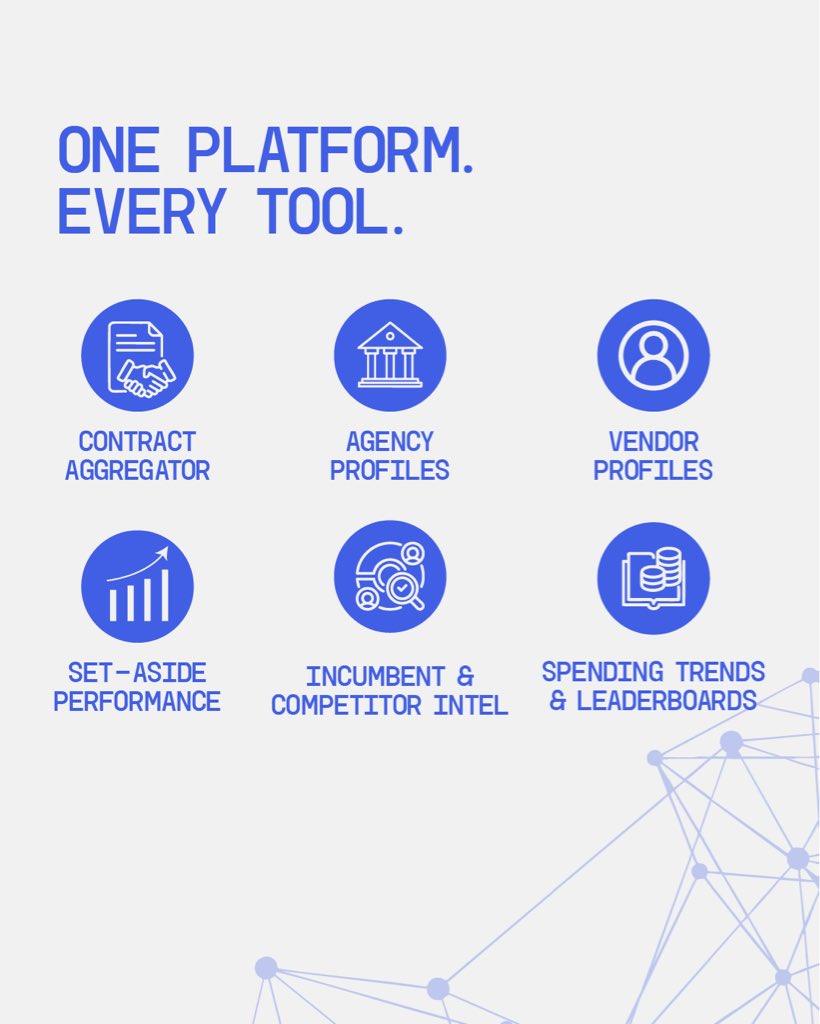 ONE PLATFORM.
EVERY TOOL.

CONTRACT AGGREGATOR

AGENCY PROFILES

VENDOR PROFILES

SET-ASIDE PERFORMANCE

INCUMBENT & COMPETITOR INTEL

SPENDING TRENDS & LEADERBOARDS